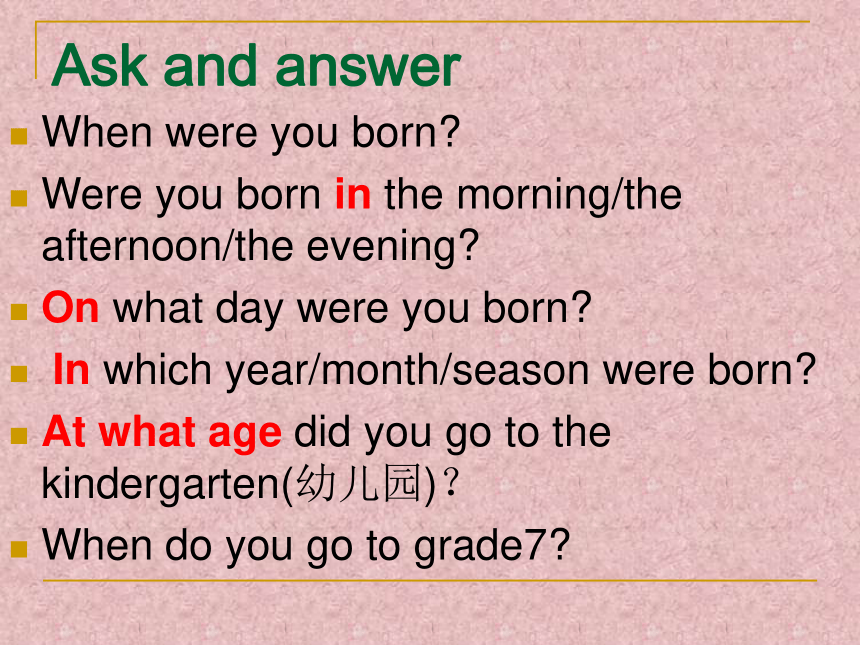 Ask and answer

When were you born?

Were you born in the morning/the afternoon/the evening?

On what day were you born?

In which year/month/season were born?

At what age did you go to the kindergarten(幼儿园)？

When do you go to grade7?